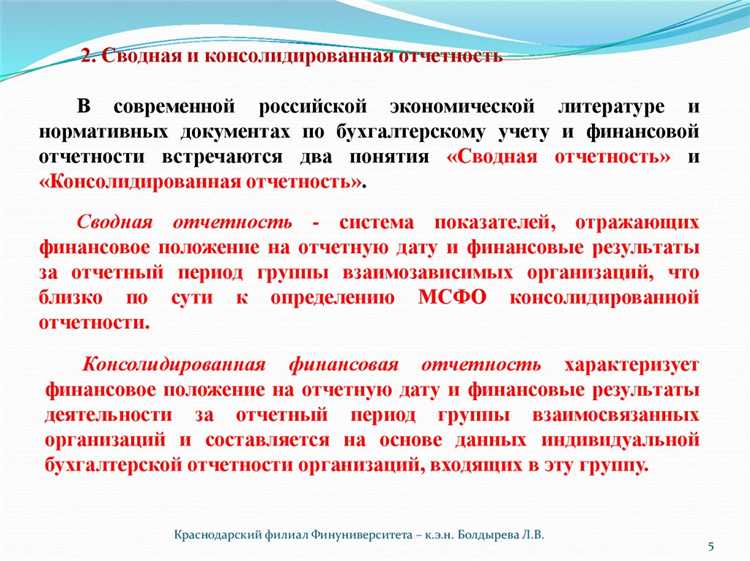 2. Сводная и консолидированная отчетность

В современной российской экономической литературе и нормативных документах по бухгалтерскому учету и финансовой отчетности встречаются два понятия «Сводная отчетность» и «Консолидированная отчетность».

Сводная отчетность - система показателей, отражающих финансовое положение на отчетную дату и финансовые результаты за отчетный период группы взаимозависимых организаций, что близко по сути к определению МСФО консолидированной отчетности.

Консолидированная финансовая отчетность характеризует финансовое положение на отчетную дату и финансовые результаты деятельности за отчетный период группы взаимосвязанных организаций и составляется на основе данных индивидуальной бухгалтерской отчетности организаций, входящих в эту группу.

Краснодарский филиал Финуниверситета – к.э.н. Болдырева Л.В.

5